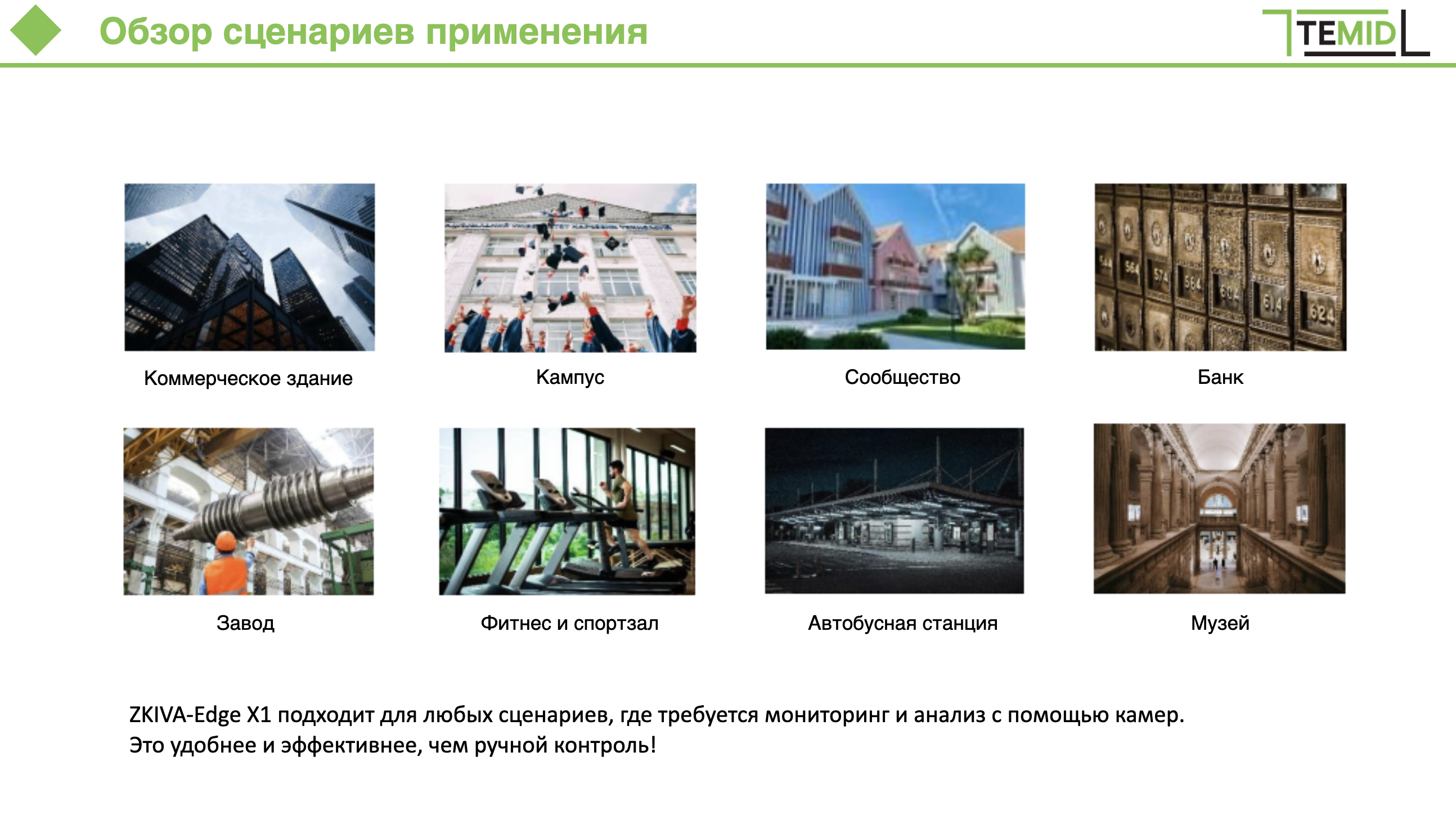 Обзор сценариев применения

TEMID

Коммерческое здание

Кампус

Сообщество

Банк

Завод

Фитнес и спортзал

Автобусная станция

Музей

ZKIVA-Edge X1 подходит для любых сценариев, где требуется мониторинг и анализ с помощью камер. Это удобнее и эффективнее, чем ручной контроль!